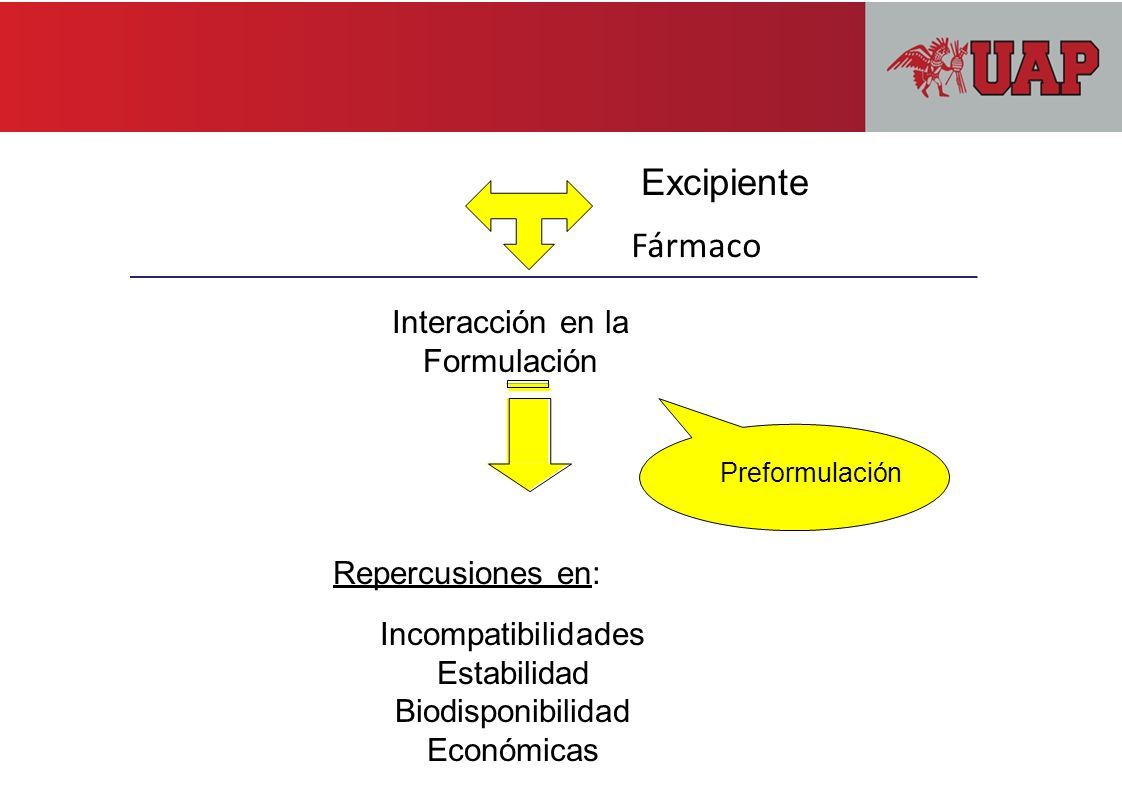 UAP

Excipiente

Fármaco

Interacción en la Formulación

Preformulación

Repercusiones en:

Incompatibilidades
Estabilidad
Biodisponibilidad
Económicas